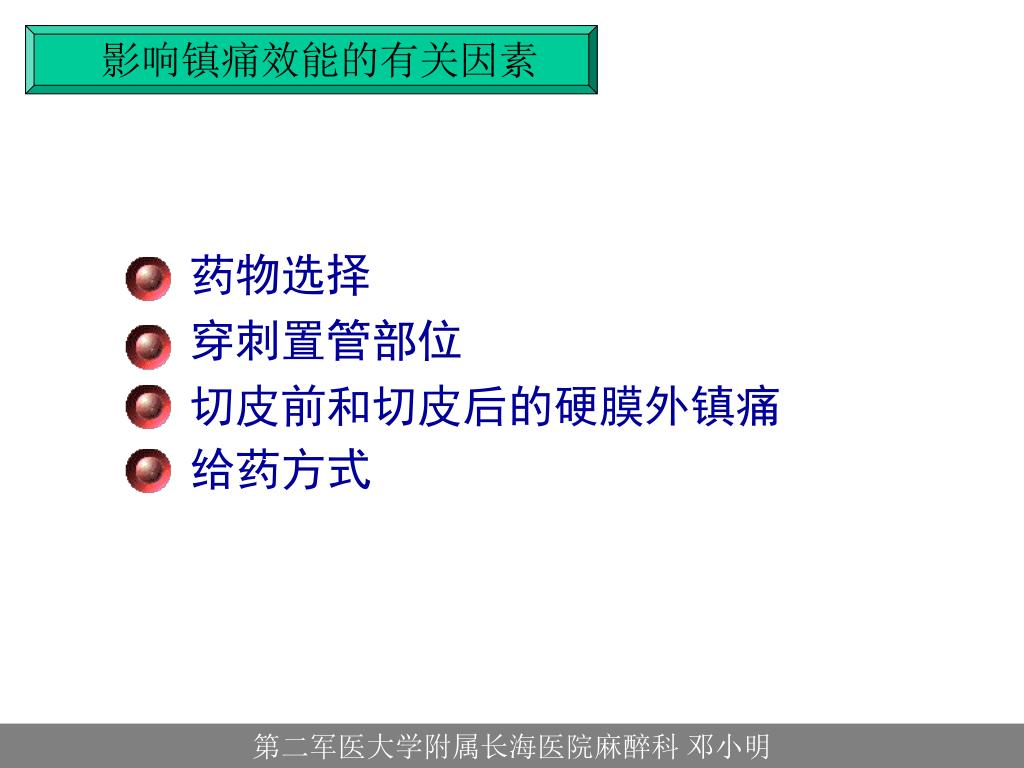 影响镇痛效能的有关因素

药物选择
穿刺置管部位
切皮前和切皮后的硬膜外镇痛
给药方式

第二军医大学附属长海医院麻醉科 邓小明